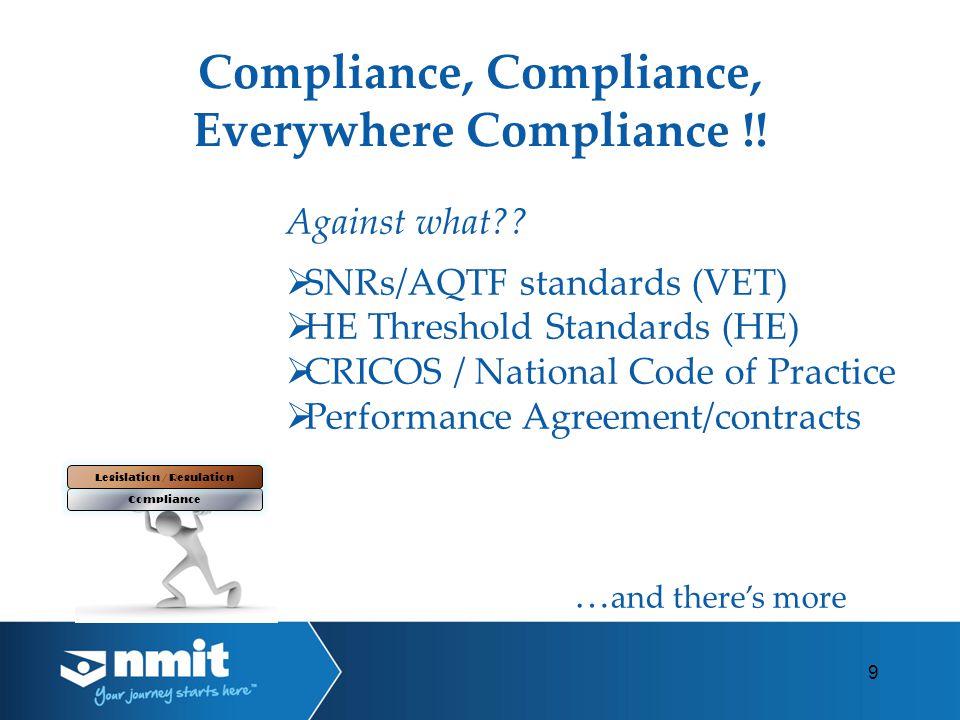 Compliance, Compliance, Everywhere Compliance !!

Against what??

➢SNRs/AQTF standards (VET)
➢HE Threshold Standards (HE)
➢CRICOS / National Code of Practice
➢Performance Agreement/contracts

Legislation / Regulation
Compliance

…and there's more

nmit
Your journey starts here™

9